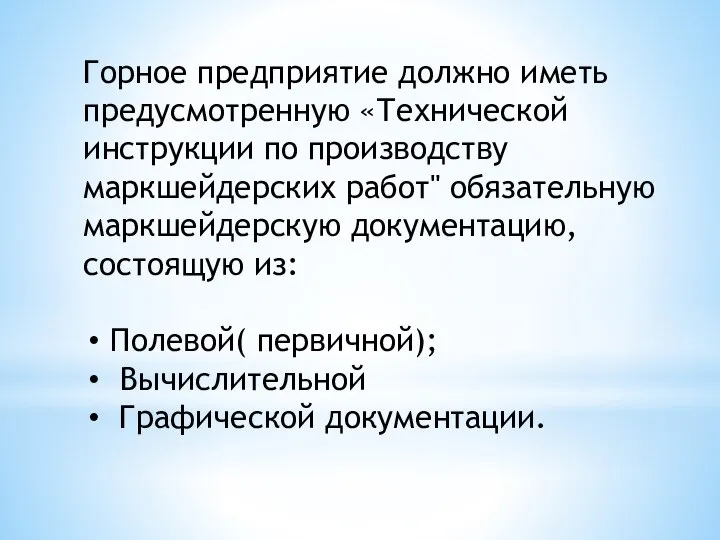 Горное предприятие должно иметь предусмотренную «Технической инструкции по производству маркшейдерских работ" обязательную маркшейдерскую документацию, состоящую из:

• Полевой( первичной);
• Вычислительной
• Графической документации.